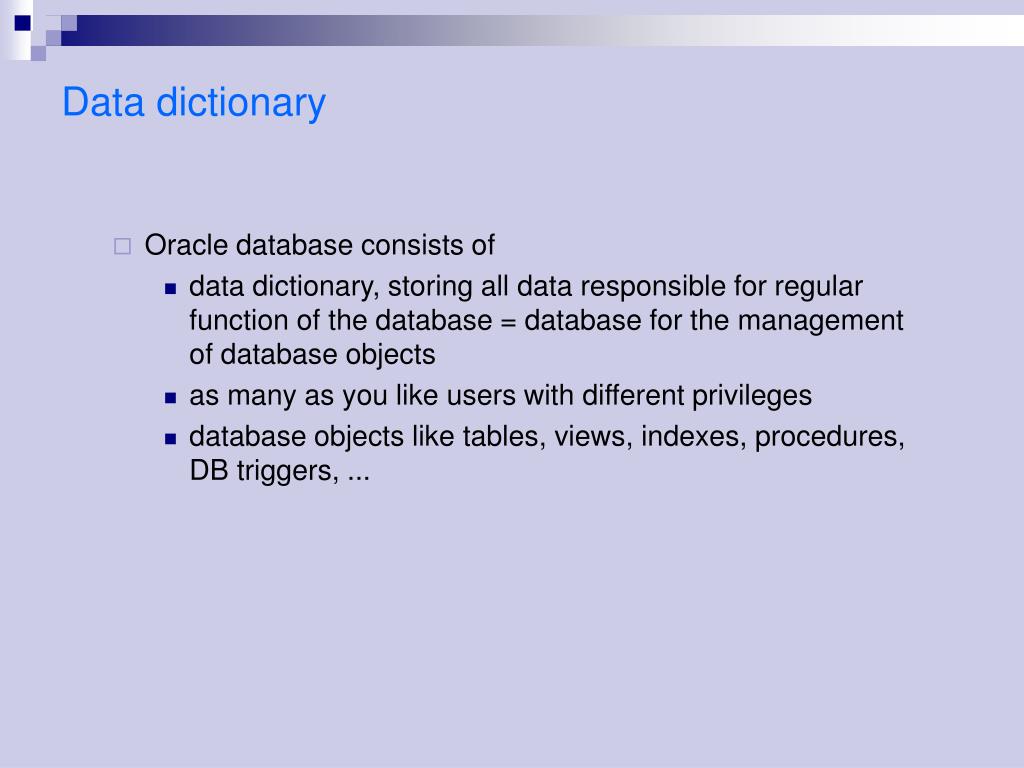 Data dictionary

Oracle database consists of

data dictionary, storing all data responsible for regular function of the database = database for the management of database objects

as many as you like users with different privileges

database objects like tables, views, indexes, procedures, DB triggers, ...